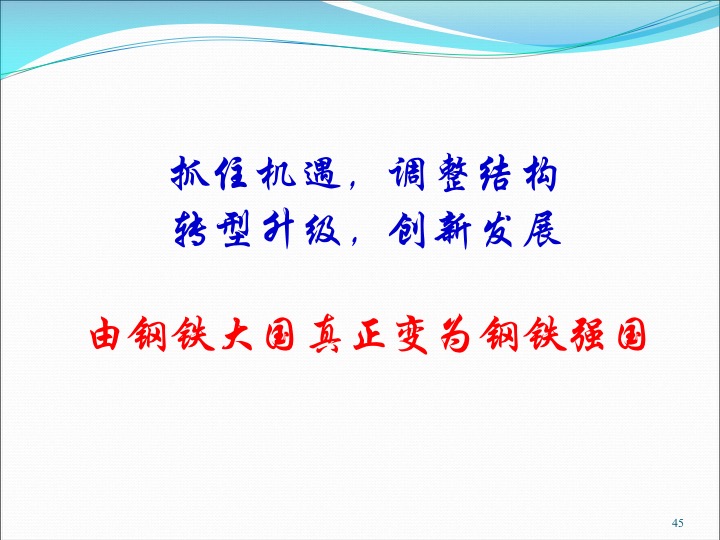 抓住机遇，调整结构
转型升级，创新发展

由钢铁大国真正变为钢铁强国

45